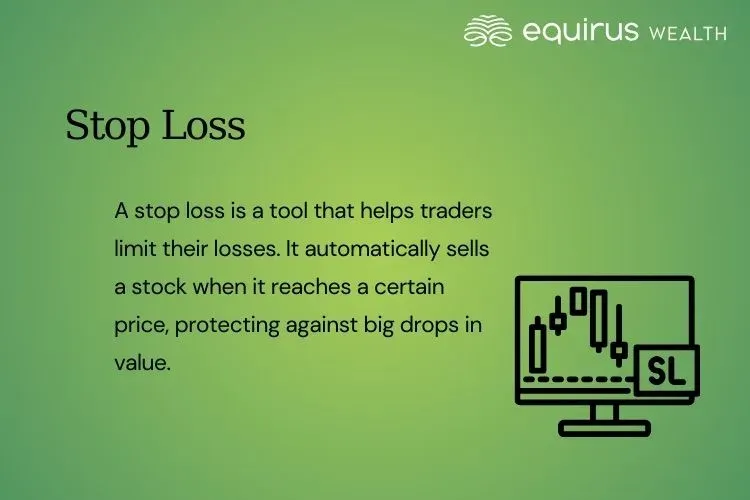 equirus WEALTH

Stop Loss

A stop loss is a tool that helps traders limit their losses. It automatically sells a stock when it reaches a certain price, protecting against big drops in value.

SL